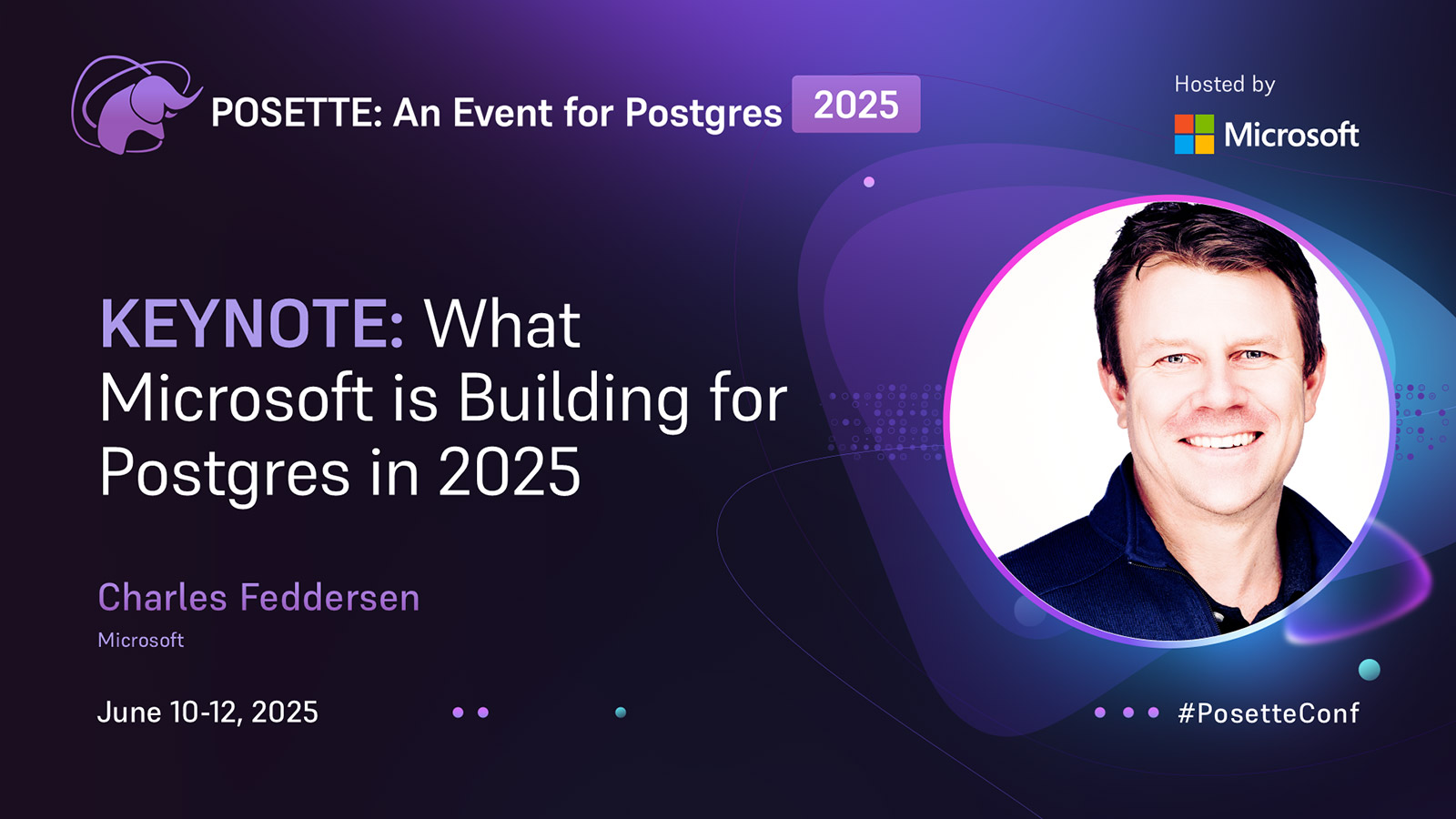 POSETTE: An Event for Postgres 2025

Hosted by
Microsoft

KEYNOTE: What Microsoft is Building for Postgres in 2025

Charles Feddersen
Microsoft

June 10-12, 2025

#PosetteConf